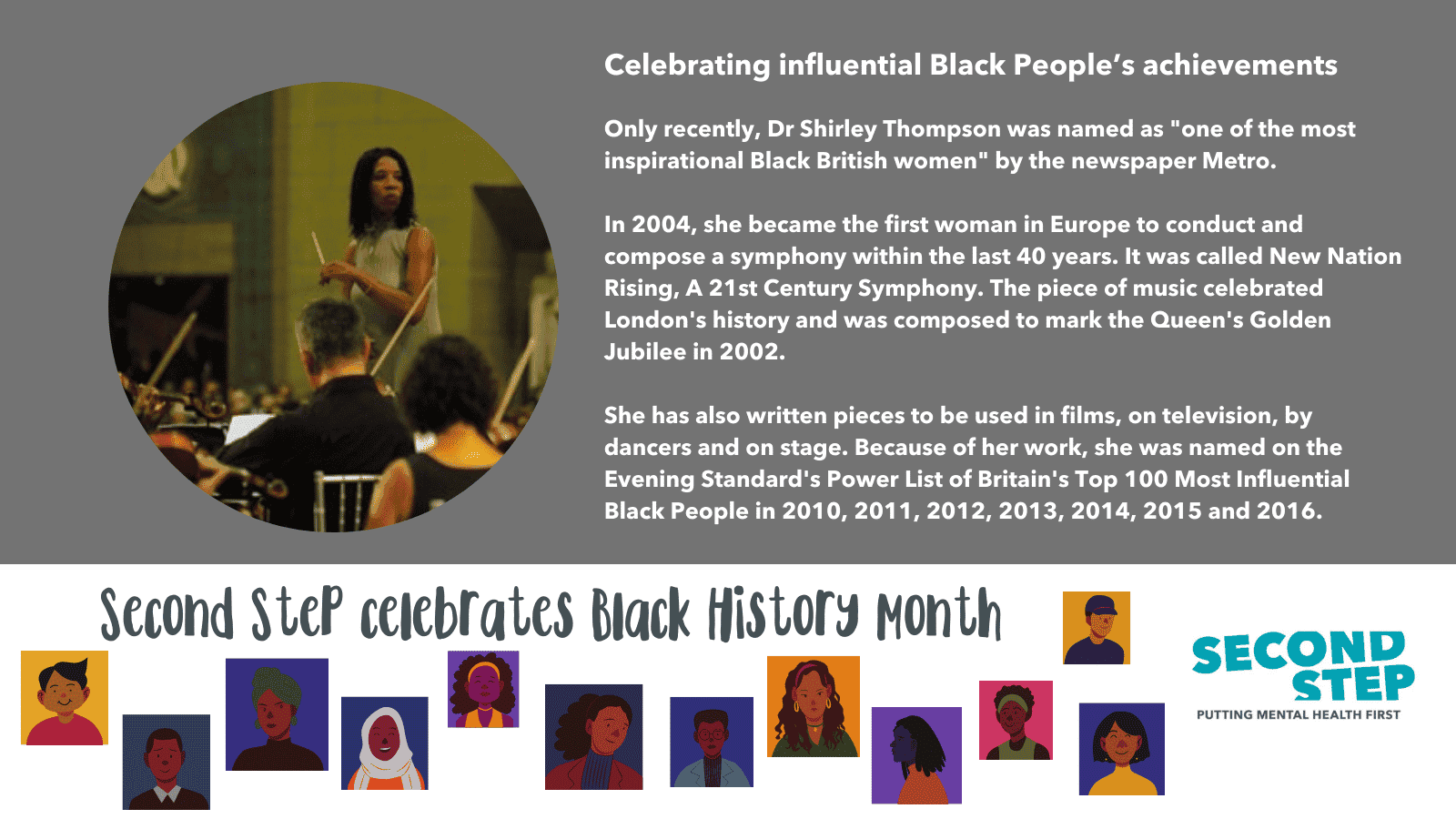 Celebrating influential Black People's achievements

Only recently, Dr Shirley Thompson was named as "one of the most inspirational Black British women" by the newspaper Metro.

In 2004, she became the first woman in Europe to conduct and compose a symphony within the last 40 years. It was called New Nation Rising, A 21st Century Symphony. The piece of music celebrated London's history and was composed to mark the Queen's Golden Jubilee in 2002.

She has also written pieces to be used in films, on television, by dancers and on stage. Because of her work, she was named on the Evening Standard's Power List of Britain's Top 100 Most Influential Black People in 2010, 2011, 2012, 2013, 2014, 2015 and 2016.

Second Step celebrates Black History Month

SECOND STEP
PUTTING MENTAL HEALTH FIRST